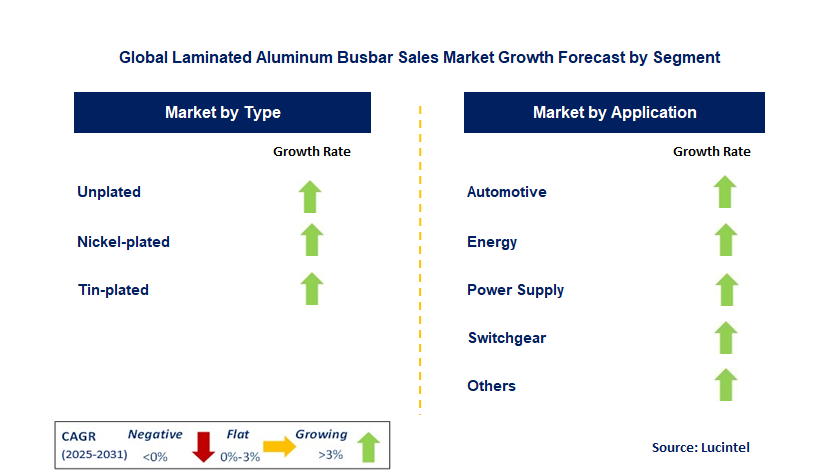 Global Laminated Aluminum Busbar Sales Market Growth Forecast by Segment

Market by Type

Growth Rate

Unplated

Nickel-plated

Tin-plated

Market by Application

Growth Rate

Automotive

Energy

Power Supply

Switchgear

Others

CAGR (2025-2031) Negative <0% Flat 0%-3% Growing >3%

Source: Lucintel